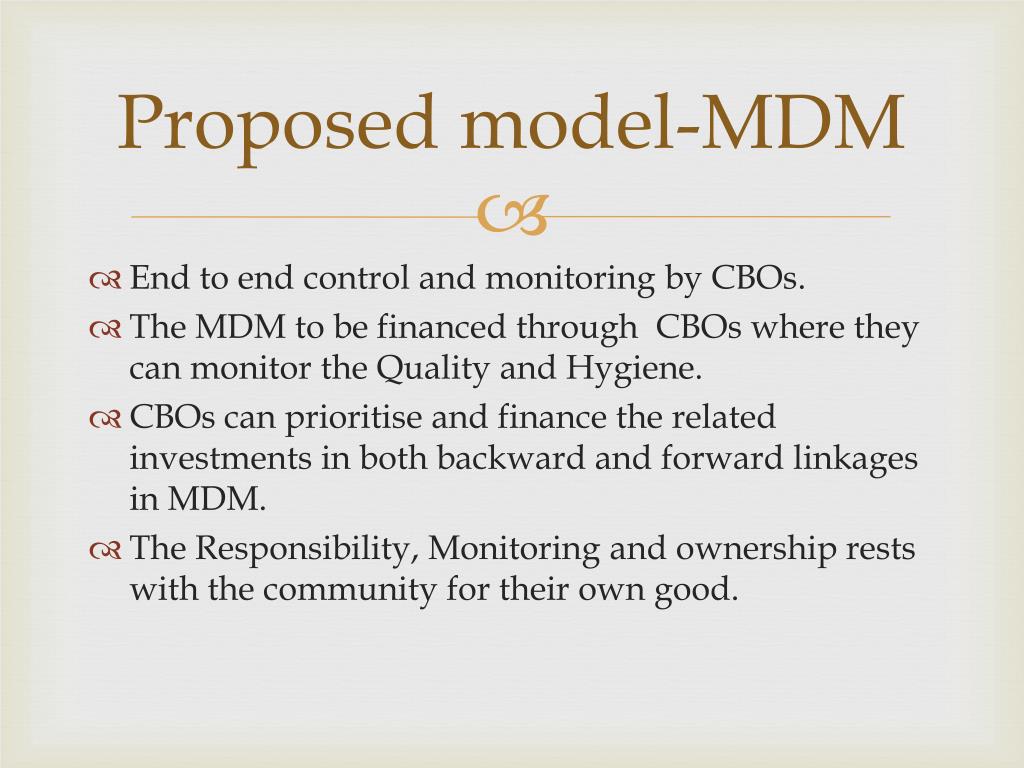 Proposed model-MDM

End to end control and monitoring by CBOs.

The MDM to be financed through CBOs where they can monitor the Quality and Hygiene.

CBOs can prioritise and finance the related investments in both backward and forward linkages in MDM.

The Responsibility, Monitoring and ownership rests with the community for their own good.